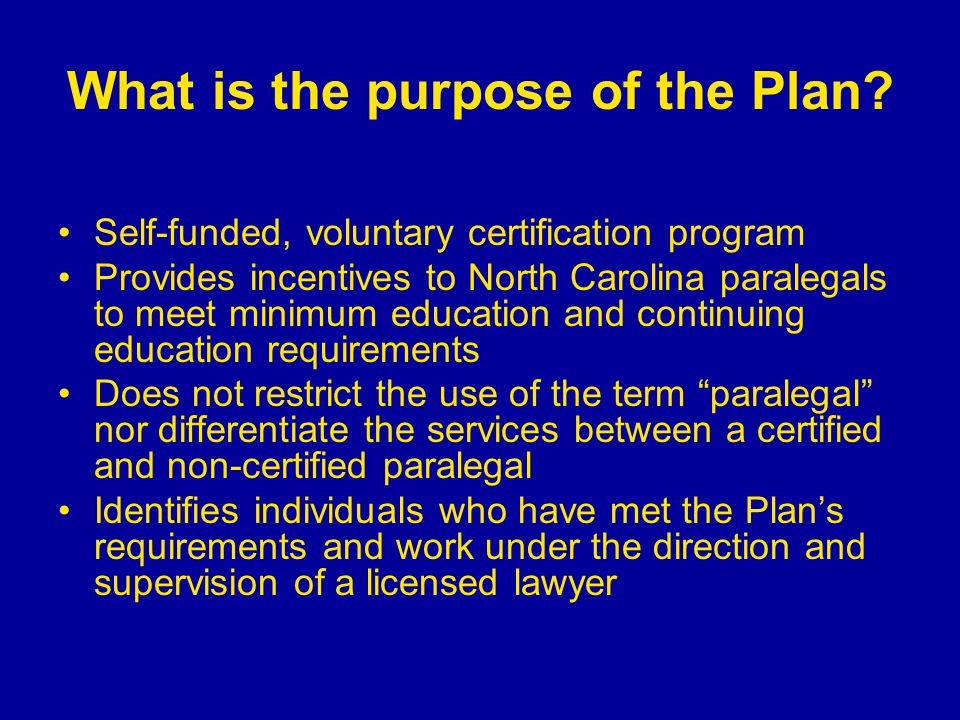 What is the purpose of the Plan?

• Self-funded, voluntary certification program
• Provides incentives to North Carolina paralegals to meet minimum education and continuing education requirements
• Does not restrict the use of the term “paralegal” nor differentiate the services between a certified and non-certified paralegal
• Identifies individuals who have met the Plan’s requirements and work under the direction and supervision of a licensed lawyer